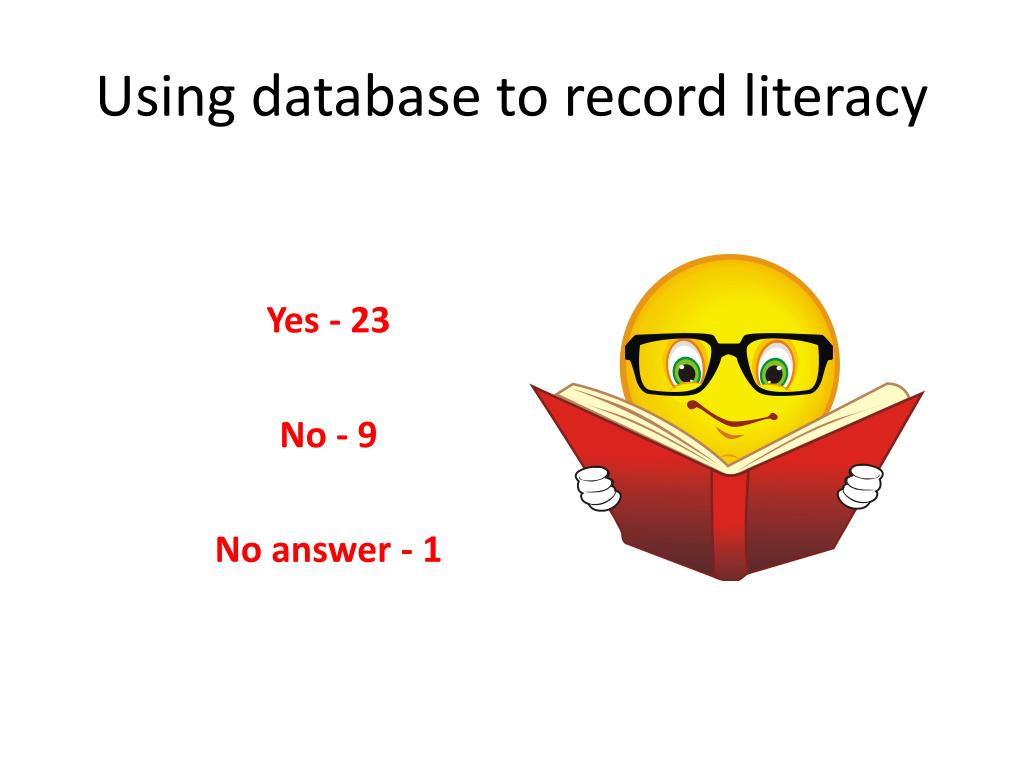 Using database to record literacy

Yes - 23

No - 9

No answer - 1